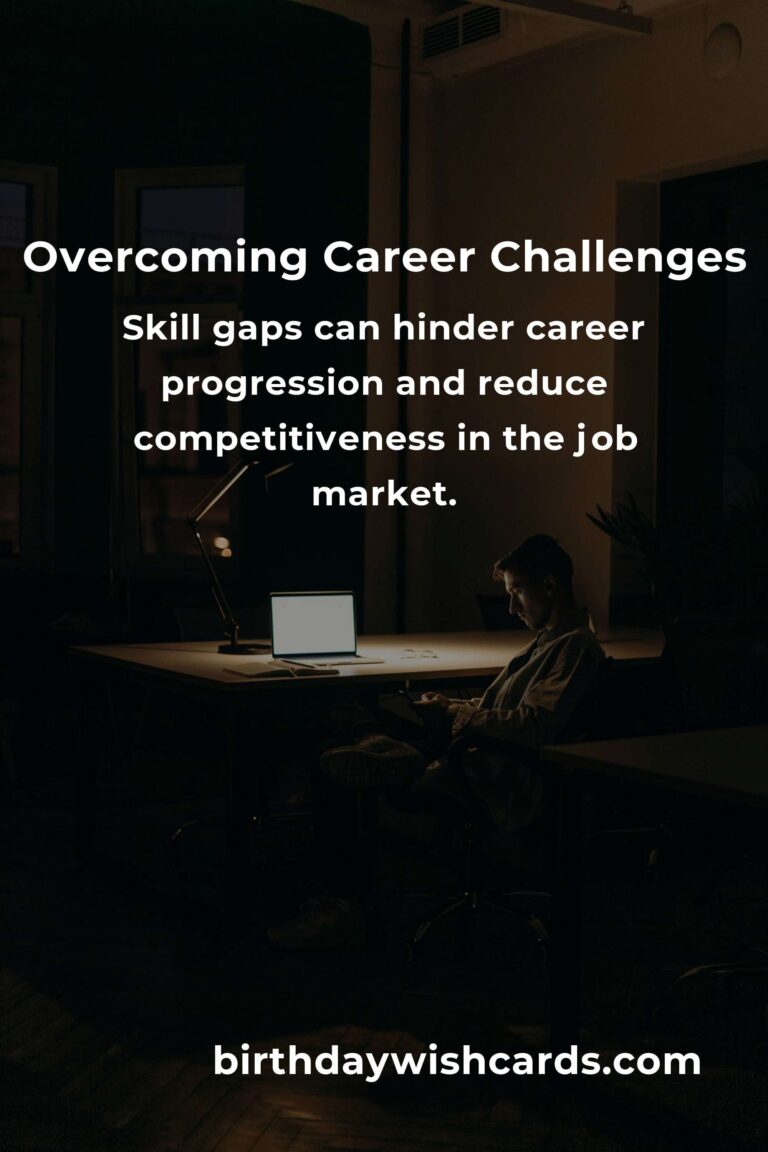 Overcoming Career Challenges

Skill gaps can hinder career progression and reduce competitiveness in the job market.

birthdaywishcards.com